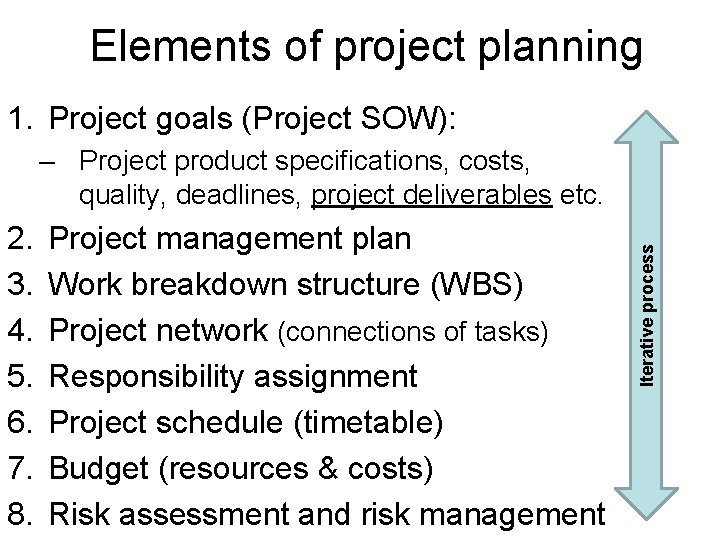 Elements of project planning

1. Project goals (Project SOW):
– Project product specifications, costs, quality, deadlines, project deliverables etc.
2. Project management plan
3. Work breakdown structure (WBS)
4. Project network (connections of tasks)
5. Responsibility assignment
6. Project schedule (timetable)
7. Budget (resources & costs)
8. Risk assessment and risk management

Iterative process